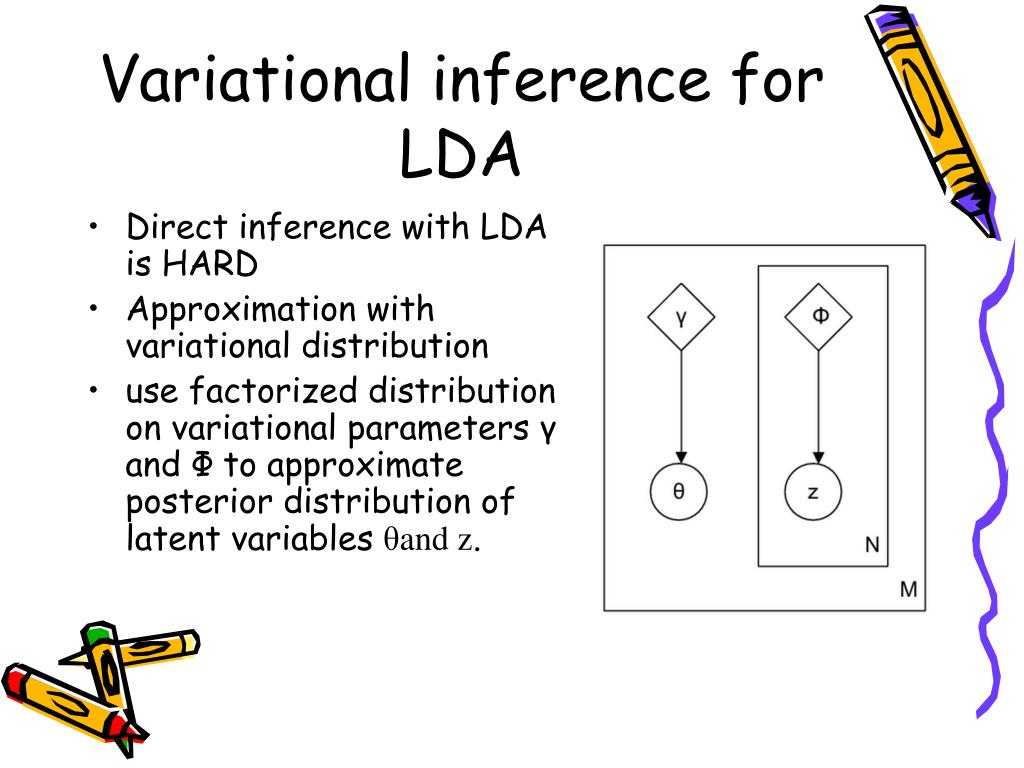 Variational inference for LDA

• Direct inference with LDA is HARD
• Approximation with variational distribution
• use factorized distribution on variational parameters γ and Φ to approximate posterior distribution of latent variables θand z.

γ
Φ
θ
z
N
M